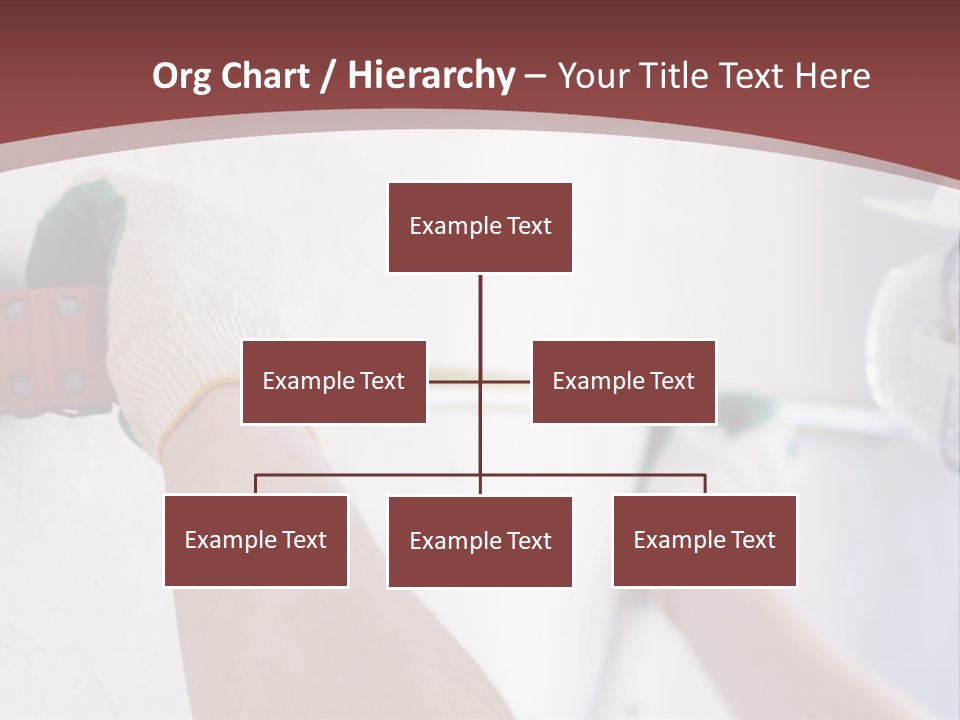 Org Chart / Hierarchy – Your Title Text Here

Example Text

Example Text

Example Text

Example Text

Example Text

Example Text